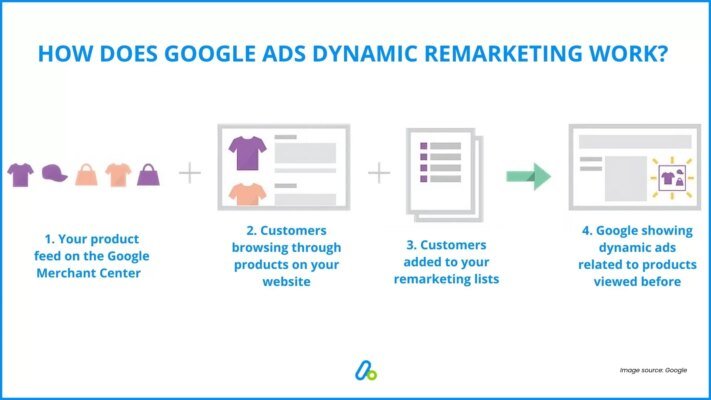 HOW DOES GOOGLE ADS DYNAMIC REMARKETING WORK?

1. Your product feed on the Google Merchant Center

2. Customers browsing through products on your website

3. Customers added to your remarketing lists

4. Google showing dynamic ads related to products viewed before

Image source: Google